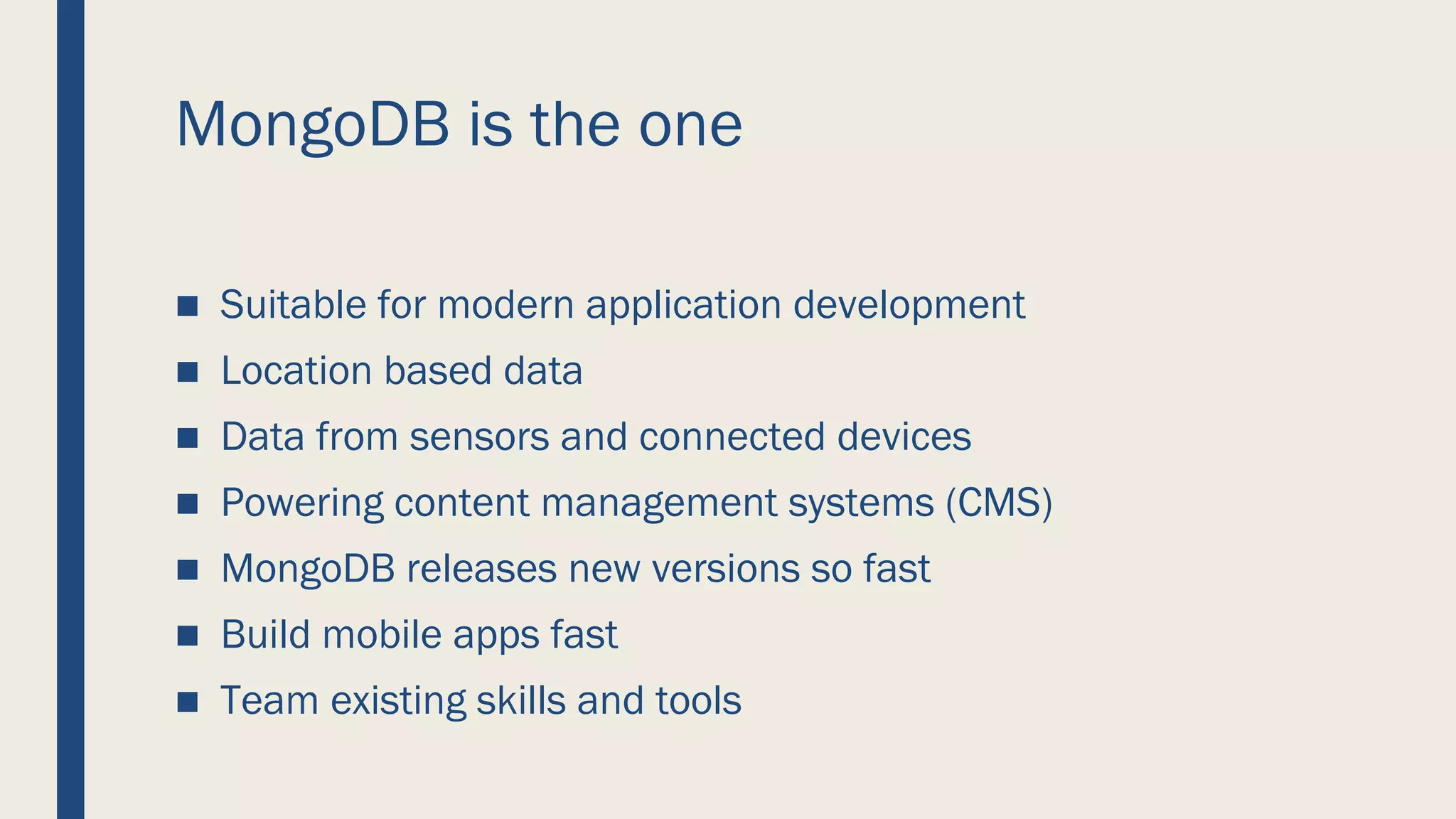 MongoDB is the one

■ Suitable for modern application development
■ Location based data
■ Data from sensors and connected devices
■ Powering content management systems (CMS)
■ MongoDB releases new versions so fast
■ Build mobile apps fast
■ Team existing skills and tools